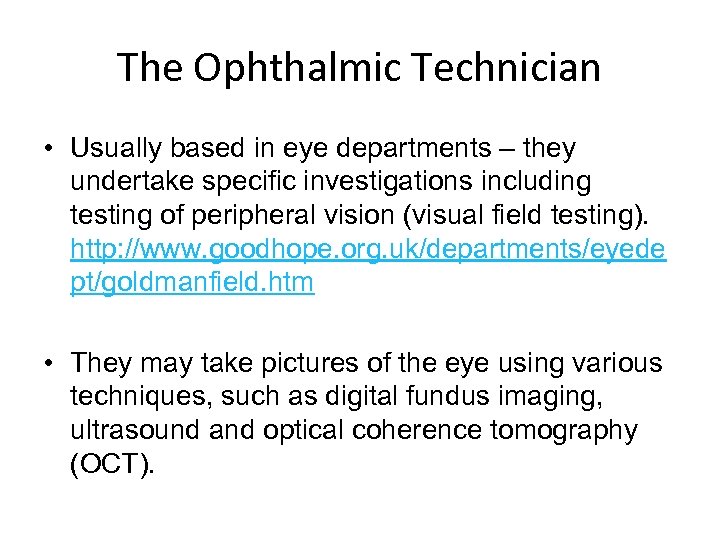 The Ophthalmic Technician

• Usually based in eye departments – they undertake specific investigations including testing of peripheral vision (visual field testing). http://www.goodhope.org.uk/departments/eyedept/goldmanfield.htm

• They may take pictures of the eye using various techniques, such as digital fundus imaging, ultrasound and optical coherence tomography (OCT).